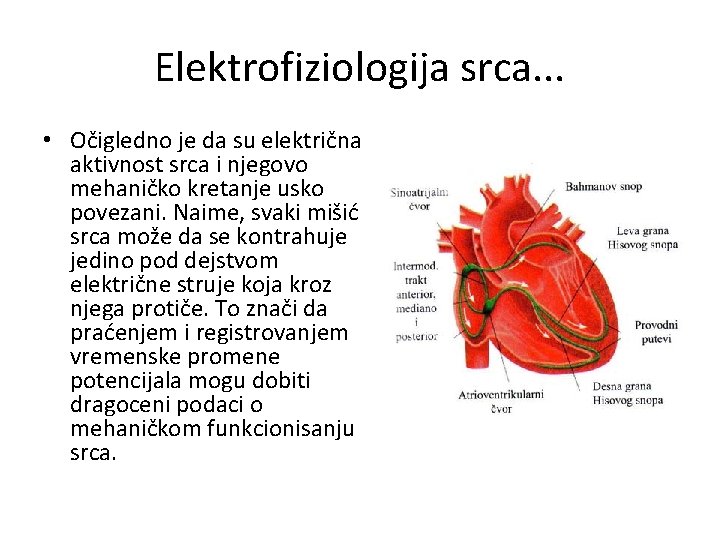 Elektrofiziologija srca...

• Očigledno je da su električna aktivnost srca i njegovo mehaničko kretanje usko povezani. Naime, svaki mišić srca može da se kontrahuje jedino pod dejstvom električne struje koja kroz njega protiče. To znači da praćenjem i registrovanjem vremenske promene potencijala mogu dobiti dragoceni podaci o mehaničkom funkcionisanju srca.

Sinoatrijalni čvor

Bahmanov snop

Leva grana Hisovog snopa

Intermod. trakt anterior, mediano i posterior

Provodni putevi

Atrioventrikularni čvor

Desna grana Hisovog snopa